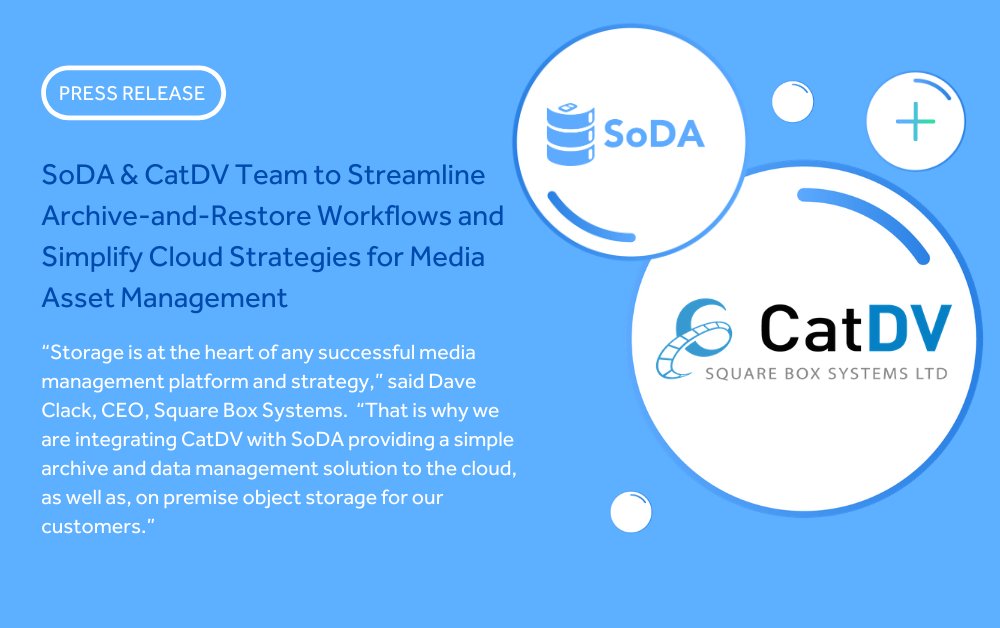 PRESS RELEASE

SoDA & CatDV Team to Streamline Archive-and-Restore Workflows and Simplify Cloud Strategies for Media Asset Management

“Storage is at the heart of any successful media management platform and strategy,” said Dave Clack, CEO, Square Box Systems. “That is why we are integrating CatDV with SoDA providing a simple archive and data management solution to the cloud, as well as, on premise object storage for our customers.”

SoDA

CatDV
SQUARE BOX SYSTEMS LTD